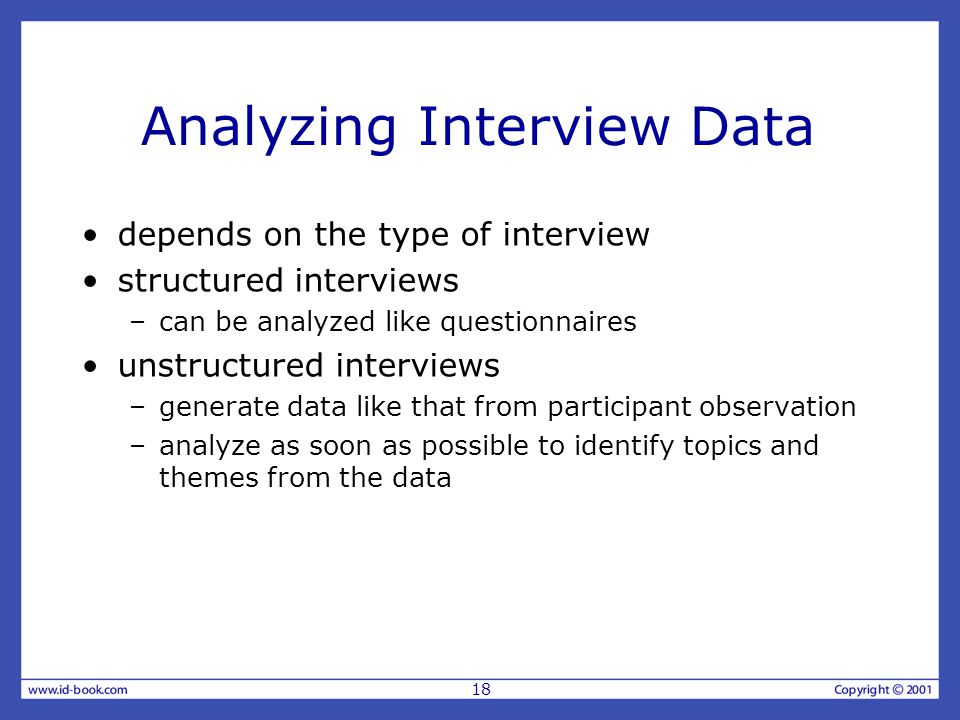 Analyzing Interview Data

• depends on the type of interview
• structured interviews
– can be analyzed like questionnaires
• unstructured interviews
– generate data like that from participant observation
– analyze as soon as possible to identify topics and themes from the data

www.id-book.com
18
Copyright © 2001